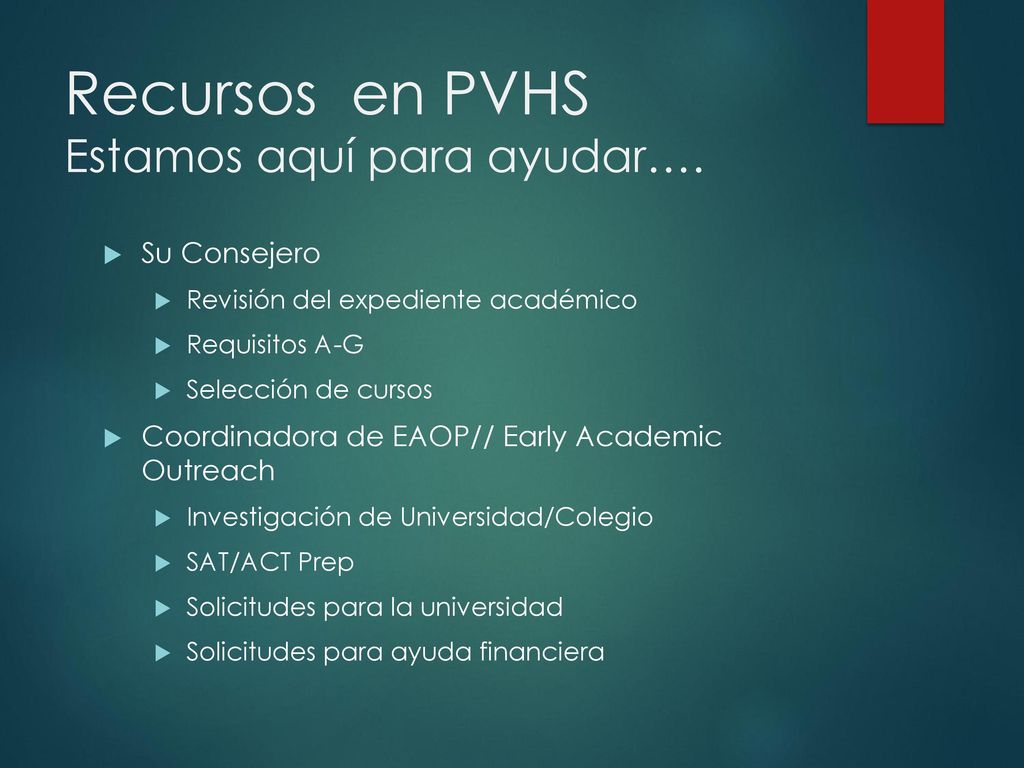 Recursos  en PVHS
Estamos aquí para ayudar….

Su Consejero

Revisión del expediente académico

Requisitos A-G

Selección de cursos

Coordinadora de EAOP// Early Academic Outreach

Investigación de Universidad/Colegio

SAT/ACT Prep

Solicitudes para la universidad

Solicitudes para ayuda financiera